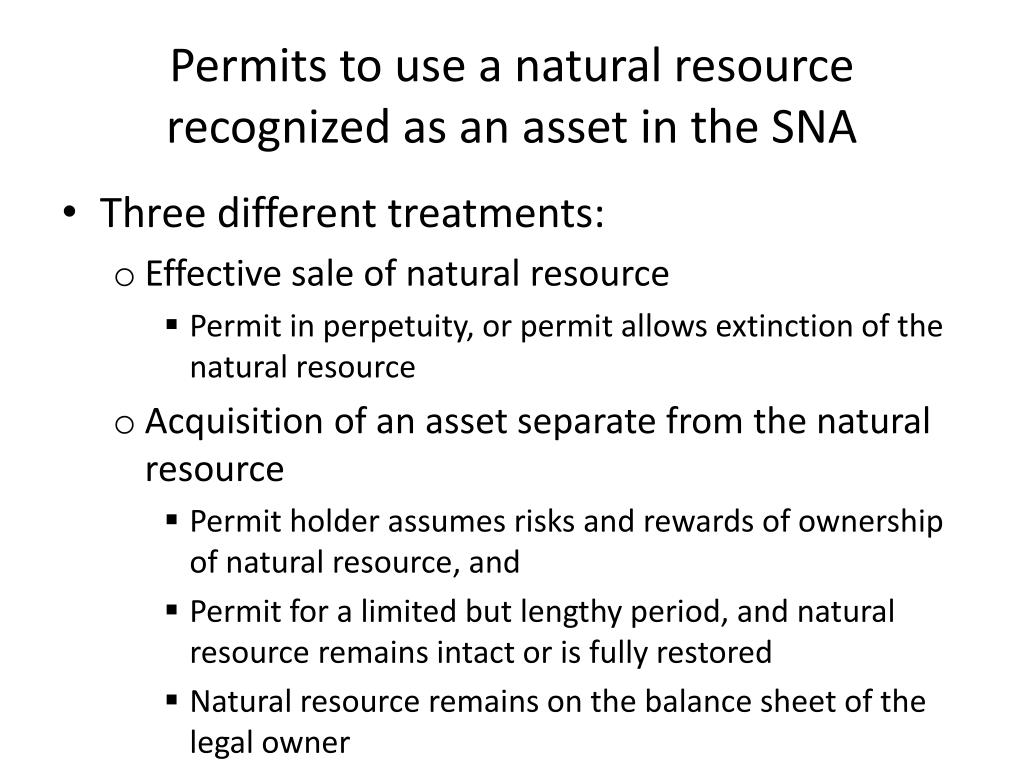 Permits to use a natural resource recognized as an asset in the SNA

• Three different treatments:
  o Effective sale of natural resource
    ▪ Permit in perpetuity, or permit allows extinction of the natural resource
  o Acquisition of an asset separate from the natural resource
    ▪ Permit holder assumes risks and rewards of ownership of natural resource, and
    ▪ Permit for a limited but lengthy period, and natural resource remains intact or is fully restored
    ▪ Natural resource remains on the balance sheet of the legal owner